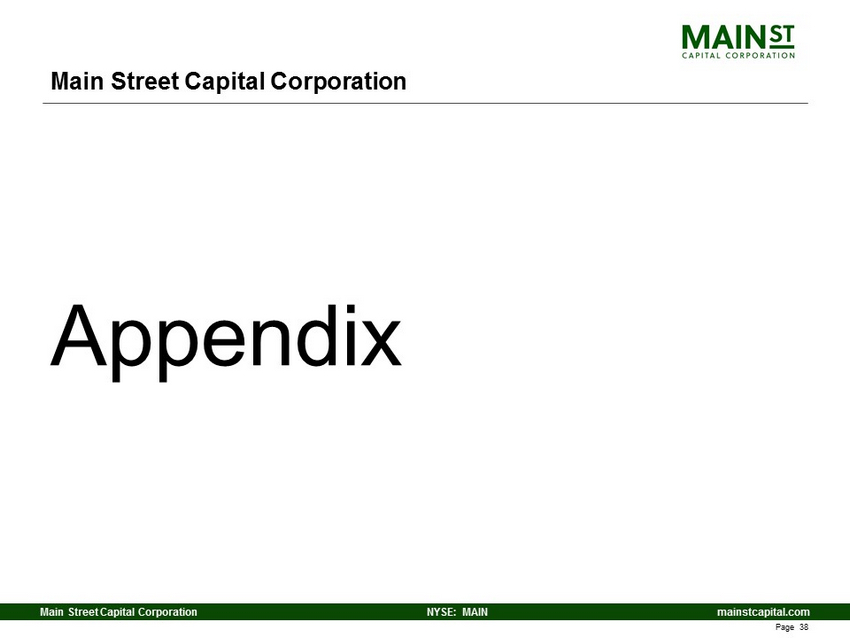 MAIN ST
CAPITAL CORPORATION

Main Street Capital Corporation

Appendix

Main Street Capital Corporation NYSE: MAIN mainstcapital.com

Page 38